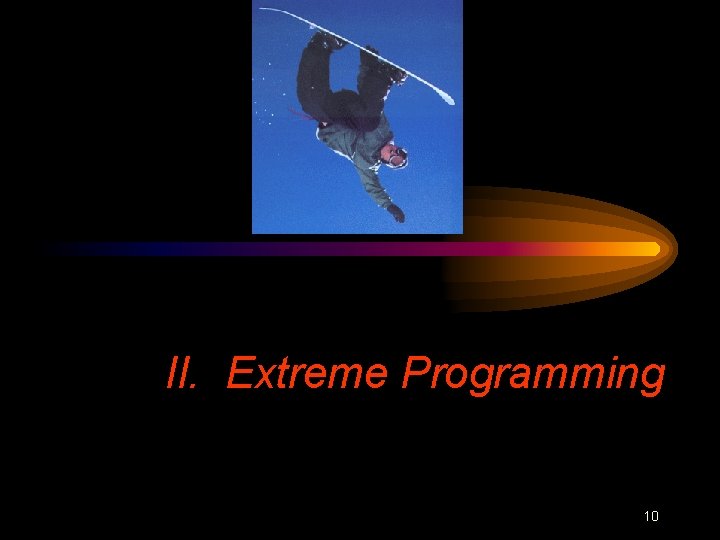 II. Extreme Programming

10